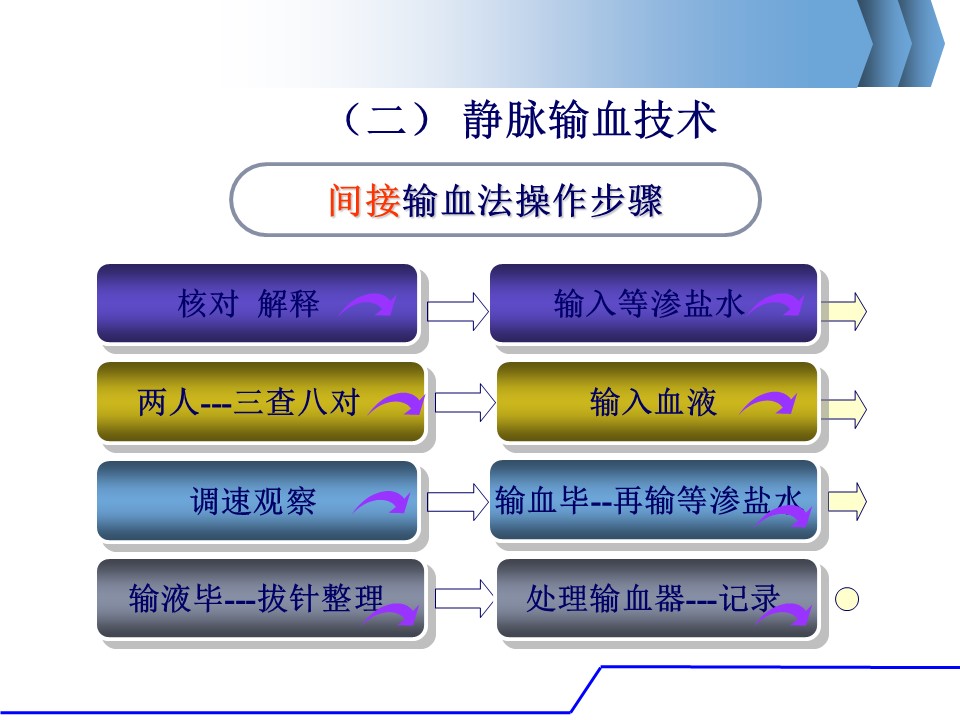 （二） 静脉输血技术

间接输血法操作步骤

核对 解释

输入等渗盐水

两人---三查八对

输入血液

调速观察

输血毕--再输等渗盐水

输液毕---拔针整理

处理输血器---记录